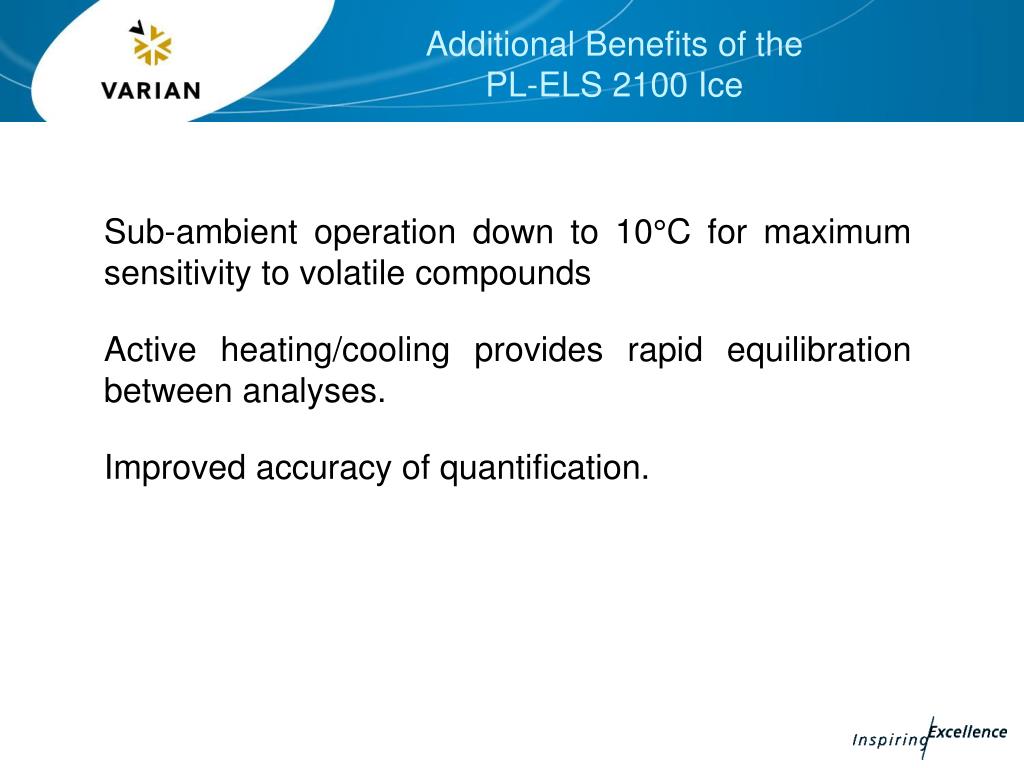 VARIAN

Additional Benefits of the PL-ELS 2100 Ice

Sub-ambient operation down to 10°C for maximum sensitivity to volatile compounds

Active heating/cooling provides rapid equilibration between analyses.

Improved accuracy of quantification.

Inspiring Excellence